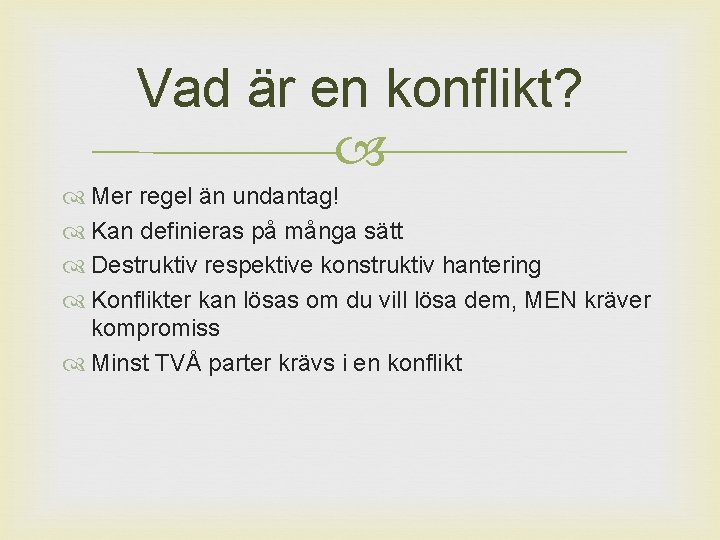 Vad är en konflikt?

Mer regel än undantag!
Kan definieras på många sätt
Destruktiv respektive konstruktiv hantering
Konflikter kan lösas om du vill lösa dem, MEN kräver kompromiss
Minst TVÅ parter krävs i en konflikt